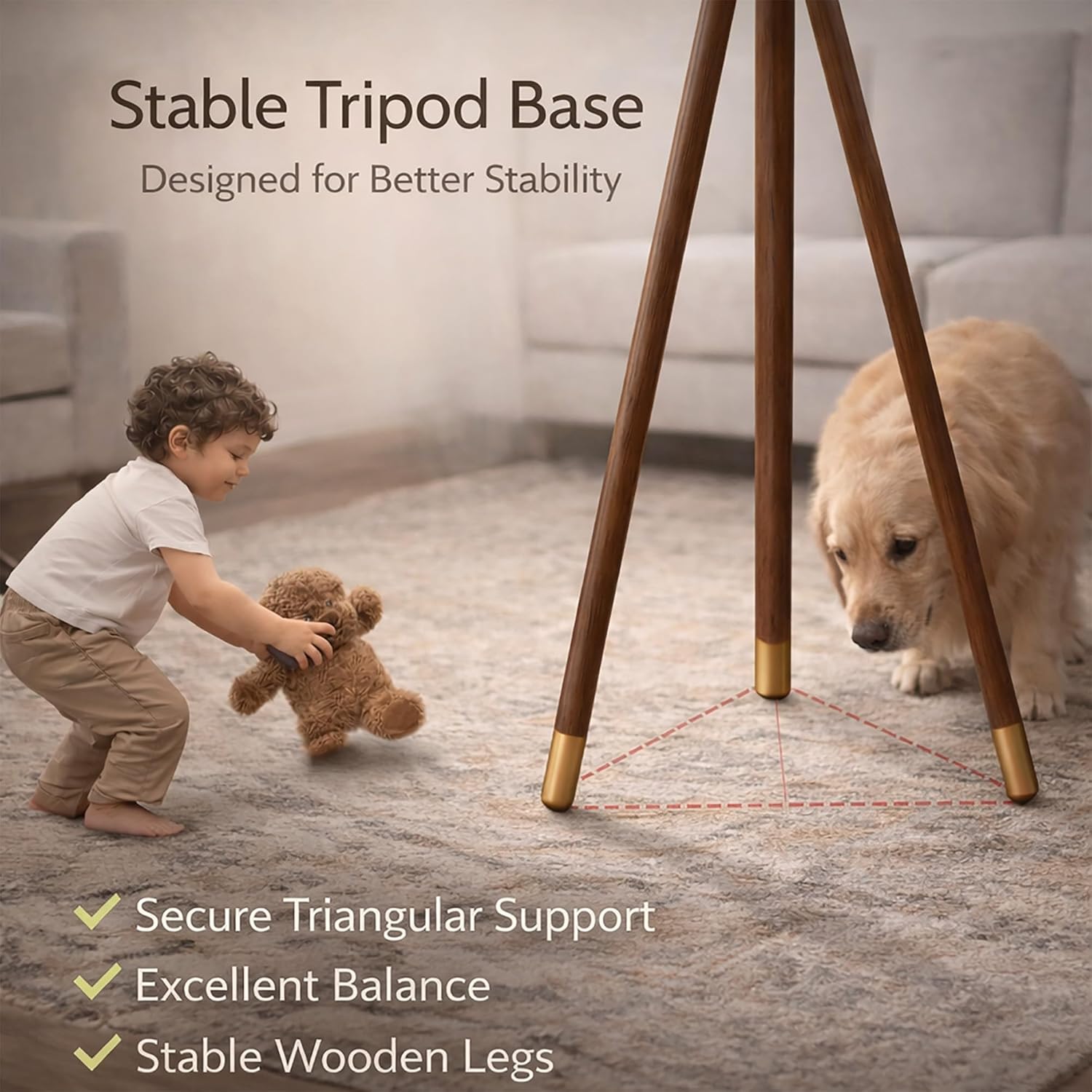 Stable Tripod Base
Designed for Better Stability

✓ Secure Triangular Support
✓ Excellent Balance
✓ Stable Wooden Legs